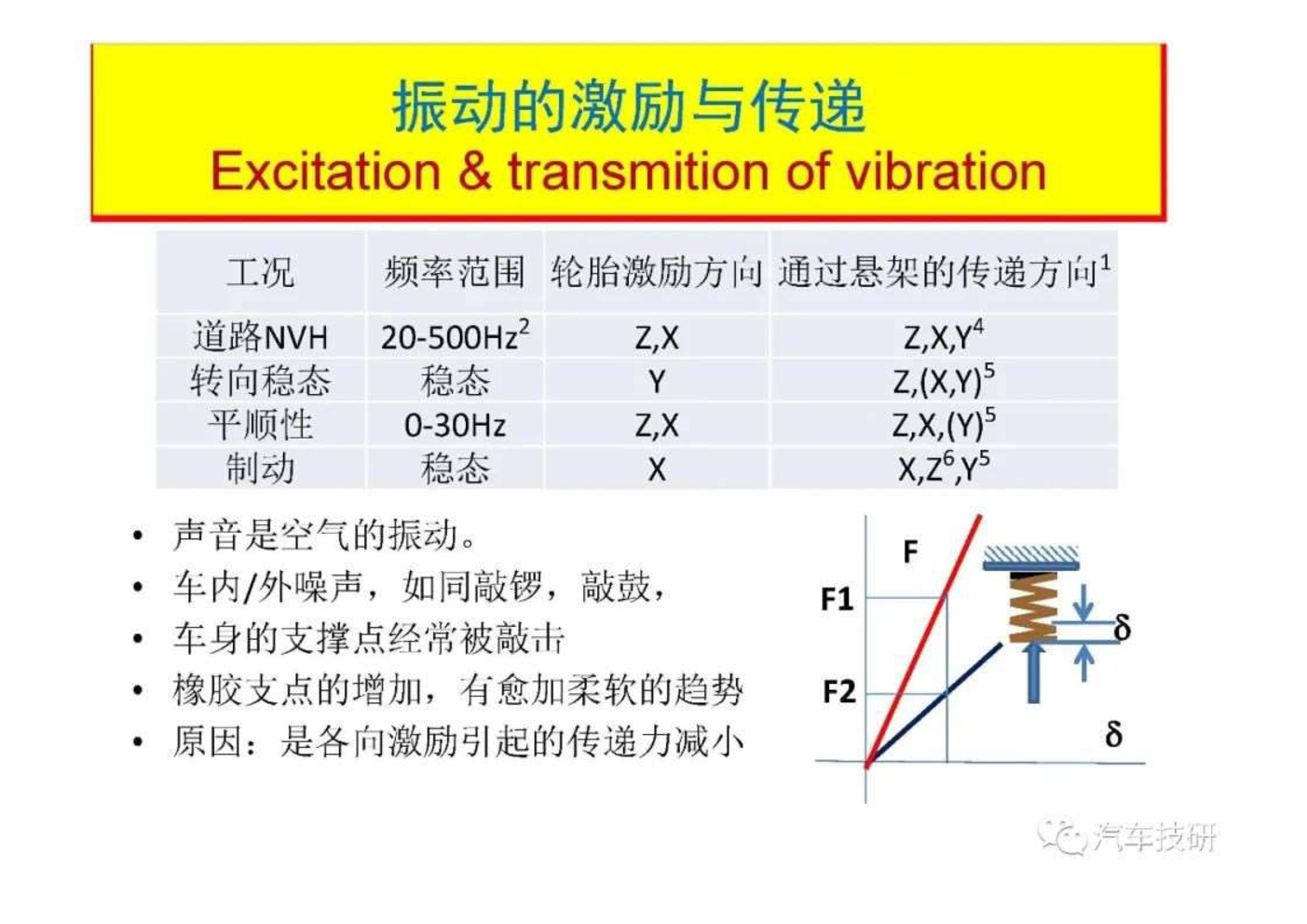 振动的激励与传递
Excitation & transmition of vibration

| 工况 | 频率范围 | 轮胎激励方向 | 通过悬架的传递方向$^1$ |
|---|---|---|---|
| 道路NVH | 20-500Hz$^2$ | Z,X | Z,X,Y$^4$ |
| 转向稳态 | 稳态 | Y | Z,(X,Y)$^5$ |
| 平顺性 | 0-30Hz | Z,X | Z,X,(Y)$^5$ |
| 制动 | 稳态 | X | X,Z$^6$,Y$^5$ |

• 声音是空气的振动。
• 车内/外噪声，如同敲锣，敲鼓，
• 车身的支撑点经常被敲击
• 橡胶支点的增加，有愈加柔软的趋势
• 原因：是各向激励引起的传递力减小

F
F1
F2
δ
δ

汽车技研